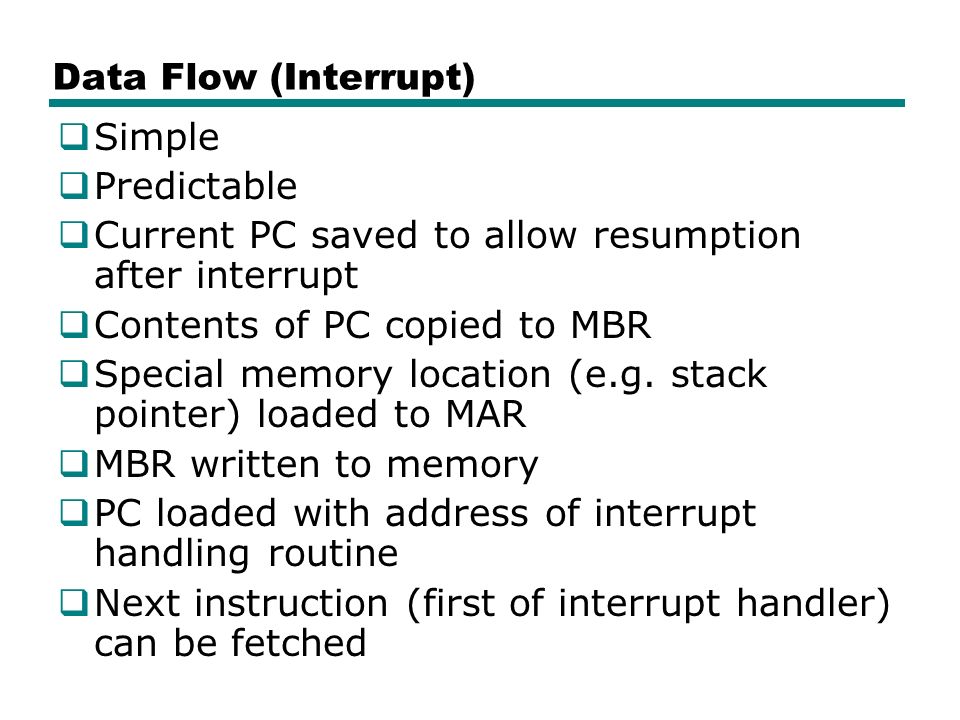 Data Flow (Interrupt)

❑ Simple
❑ Predictable
❑ Current PC saved to allow resumption after interrupt
❑ Contents of PC copied to MBR
❑ Special memory location (e.g. stack pointer) loaded to MAR
❑ MBR written to memory
❑ PC loaded with address of interrupt handling routine
❑ Next instruction (first of interrupt handler) can be fetched